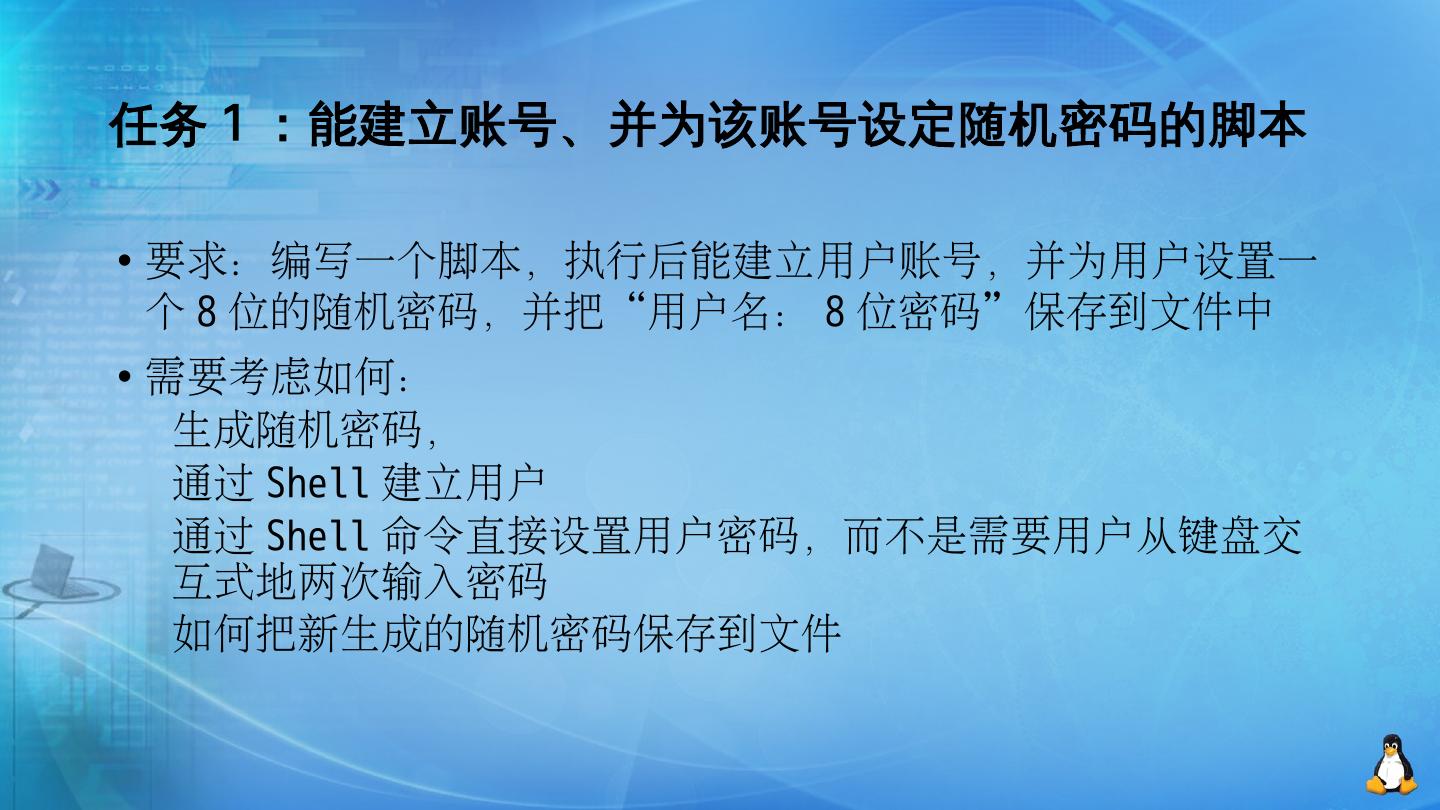 任务 1 ：能建立账号、并为该账号设定随机密码的脚本

• 要求：编写一个脚本，执行后能建立用户账号，并为用户设置一个 8 位的随机密码，并把“用户名： 8 位密码”保存到文件中

• 需要考虑如何：
生成随机密码，
通过 Shell 建立用户
通过 Shell 命令直接设置用户密码，而不是需要用户从键盘交互式地两次输入密码
如何把新生成的随机密码保存到文件